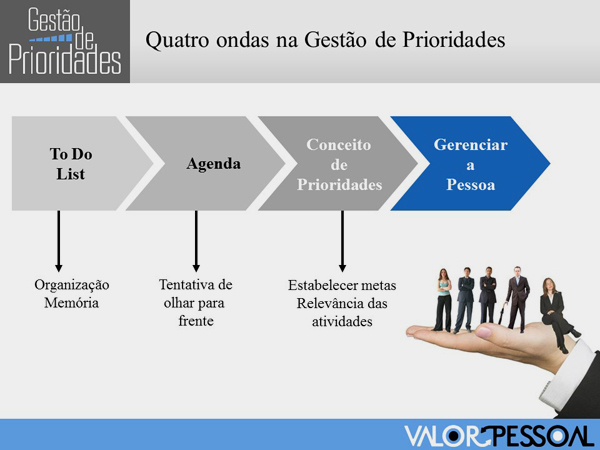 Gestão de Prioridades

Quatro ondas na Gestão de Prioridades

To Do List

Agenda

Conceito de Prioridades

Gerenciar a Pessoa

Organização
Memória

Tentativa de olhar para frente

Estabelecer metas
Relevância das atividades

VALOR PESSOAL